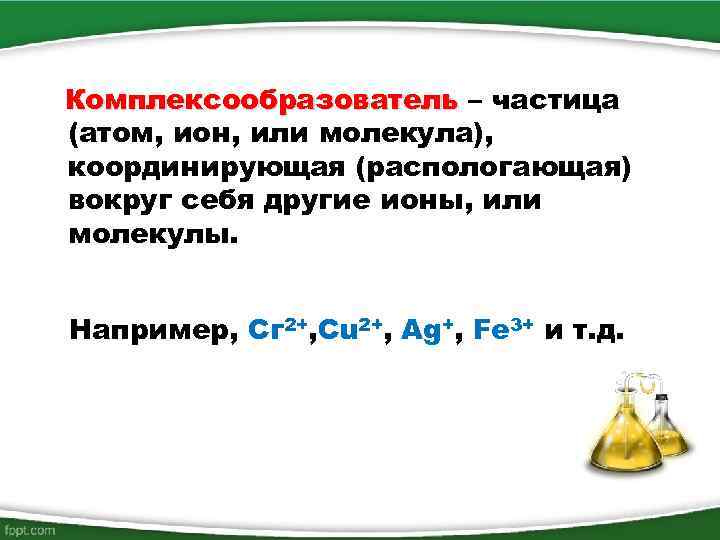 Комплексообразователь – частица (атом, ион, или молекула), координирующая (распологающая) вокруг себя другие ионы, или молекулы.

Например, $Cr^{2+}$,$Cu^{2+}$, $Ag^{+}$, $Fe^{3+}$ и т.д.

fppt.com